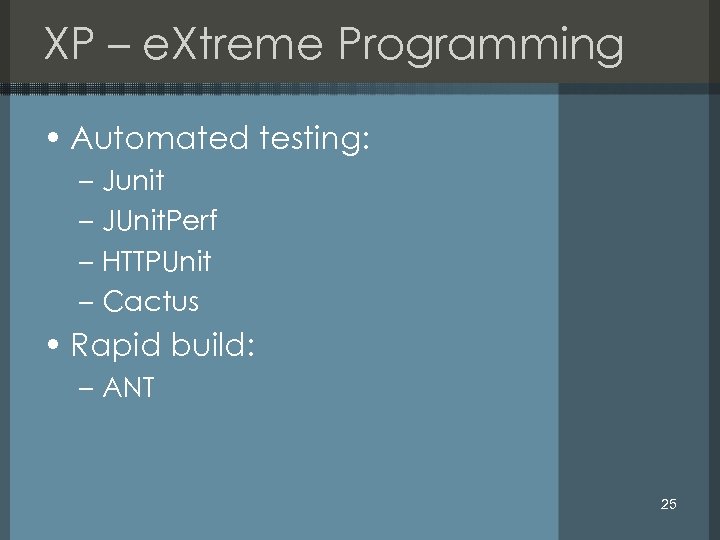 XP – eXtreme Programming

• Automated testing:
– Junit
– JUnitPerf
– HTTPUnit
– Cactus
• Rapid build:
– ANT

25